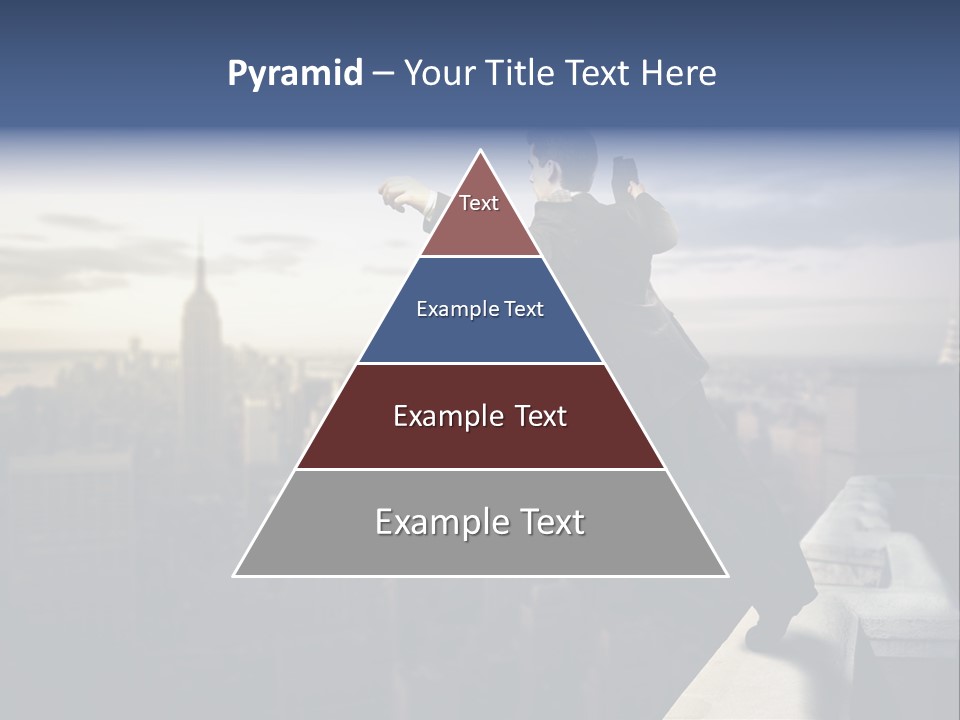 Pyramid – Your Title Text Here

Text

Example Text

Example Text

Example Text